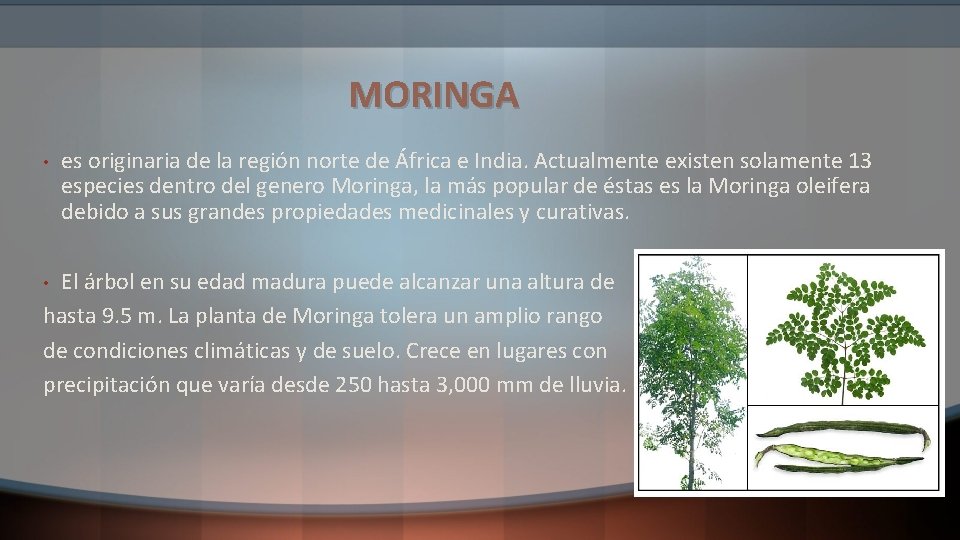 MORINGA

• es originaria de la región norte de África e India. Actualmente existen solamente 13 especies dentro del genero Moringa, la más popular de éstas es la Moringa oleifera debido a sus grandes propiedades medicinales y curativas.

• El árbol en su edad madura puede alcanzar una altura de hasta 9.5 m. La planta de Moringa tolera un amplio rango de condiciones climáticas y de suelo. Crece en lugares con precipitación que varía desde 250 hasta 3,000 mm de lluvia.